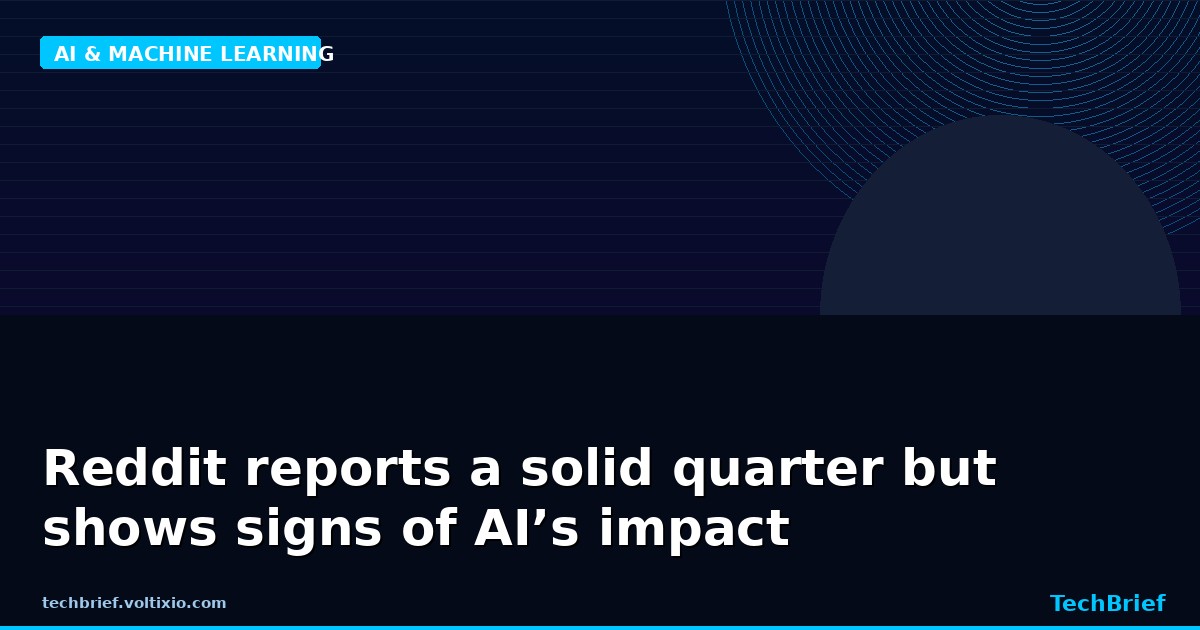 AI & MACHINE LEARNING

Reddit reports a solid quarter but shows signs of AI’s impact

techbrief.voltixio.com

TechBrief